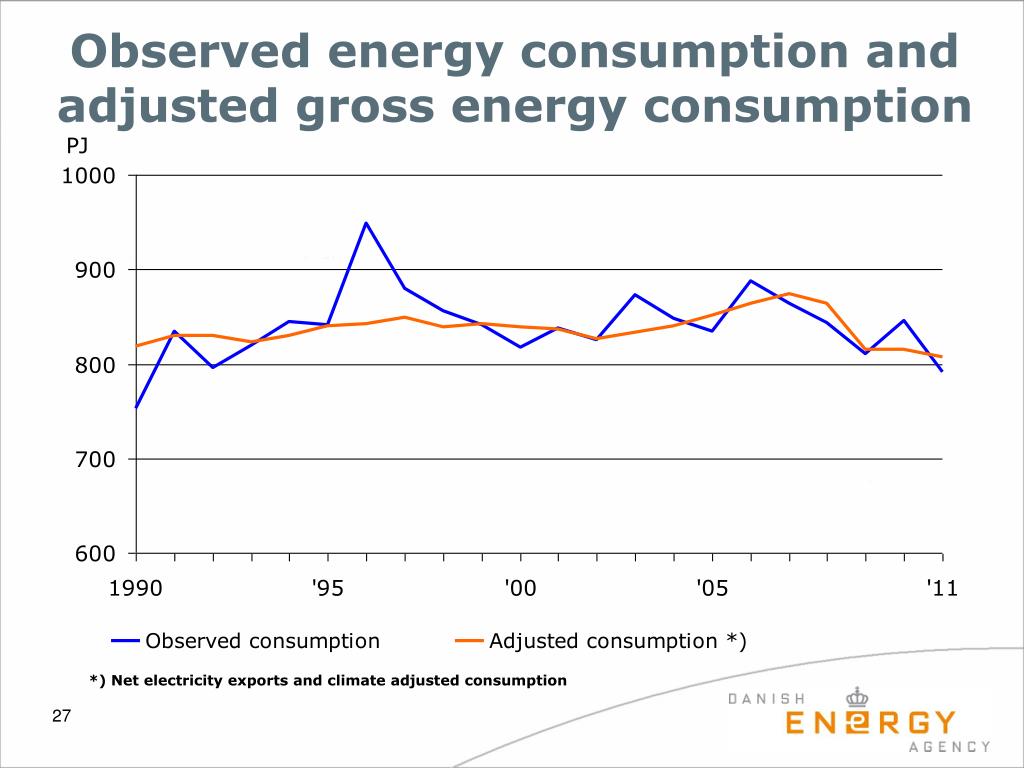 Observed energy consumption and adjusted gross energy consumption

PJ

1000

900

800

700

600

1990

'95

'00

'05

'11

Observed consumption

Adjusted consumption *)

*) Net electricity exports and climate adjusted consumption

27

DANISH
ENERGY
AGENCY